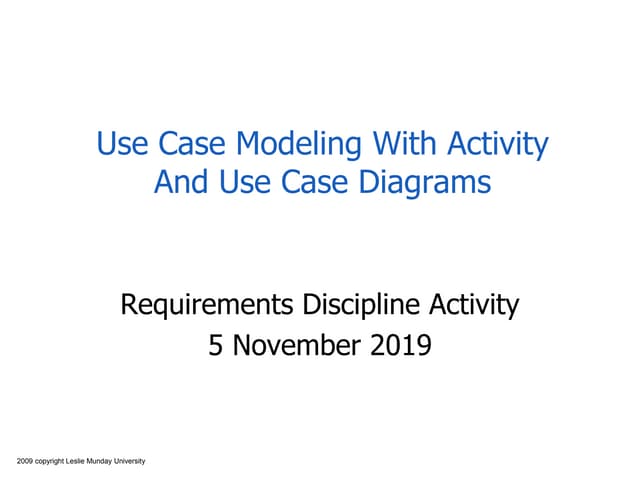 Use Case Modeling With Activity And Use Case Diagrams

Requirements Discipline Activity
5 November 2019

2009 copyright Leslie Munday University